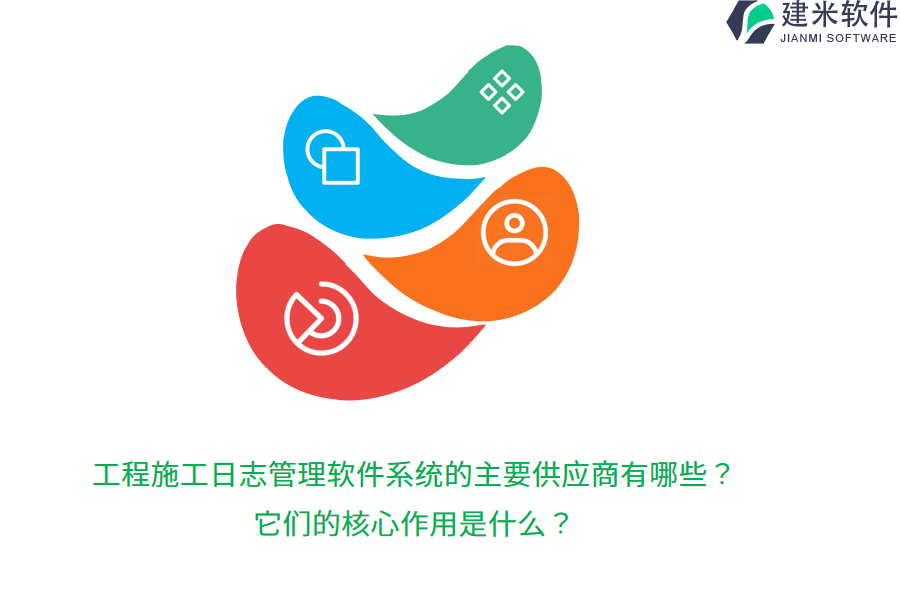 建米软件
JIANMI SOFTWARE

工程施工日志管理软件系统的主要供应商有哪些？
它们的核心作用是什么？